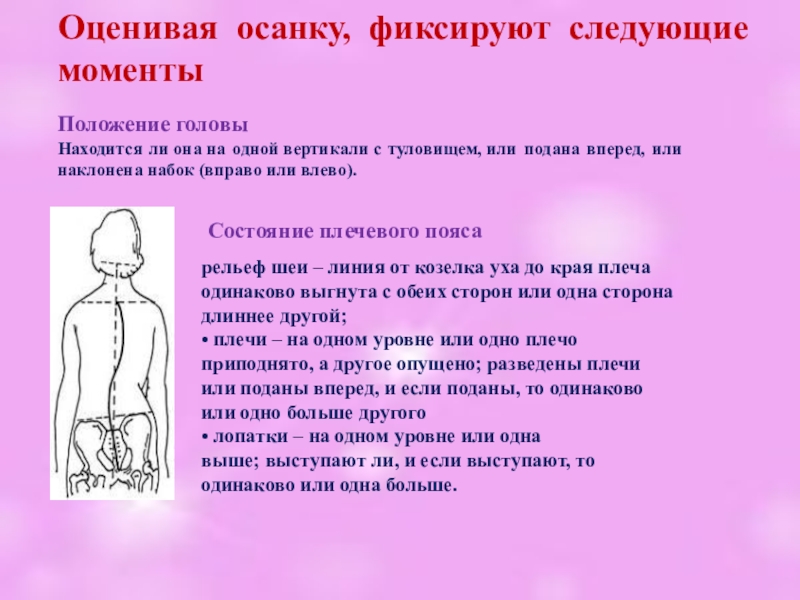 Оценивая осанку, фиксируют следующие моменты

Положение головы
Находится ли она на одной вертикали с туловищем, или подана вперед, или наклонена набок (вправо или влево).

Состояние плечевого пояса

рельеф шеи – линия от козелка уха до края плеча одинаково выгнута с обеих сторон или одна сторона длиннее другой;
• плечи – на одном уровне или одно плечо приподнято, а другое опущено; разведены плечи или поданы вперед, и если поданы, то одинаково или одно больше другого
• лопатки – на одном уровне или одна выше; выступают ли, и если выступают, то одинаково или одна больше.